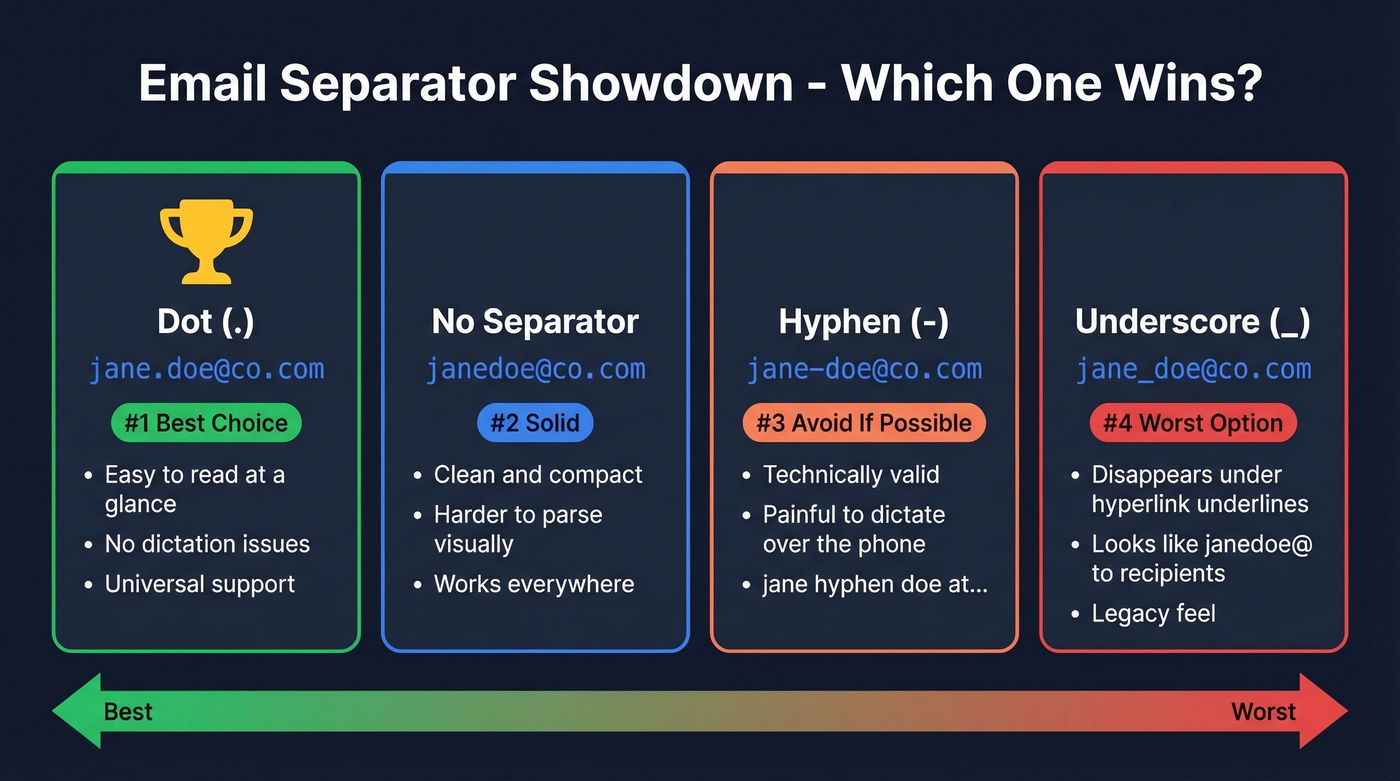 Email Separator Showdown - Which One Wins?

Dot (.)
jane.doe@co.com
#1 Best Choice
- Easy to read at a glance
- No dictation issues
- Universal support

No Separator
janedoe@co.com
#2 Solid
- Clean and compact
- Harder to parse visually
- Works everywhere

Hyphen (-)
jane-doe@co.com
#3 Avoid If Possible
- Technically valid
- Painful to dictate over the phone
- jane hyphen doe at...

Underscore (_)
jane_doe@co.com
#4 Worst Option
- Disappears under hyperlink underlines
- Looks like janedoe@ to recipients
- Legacy feel

Best
Worst